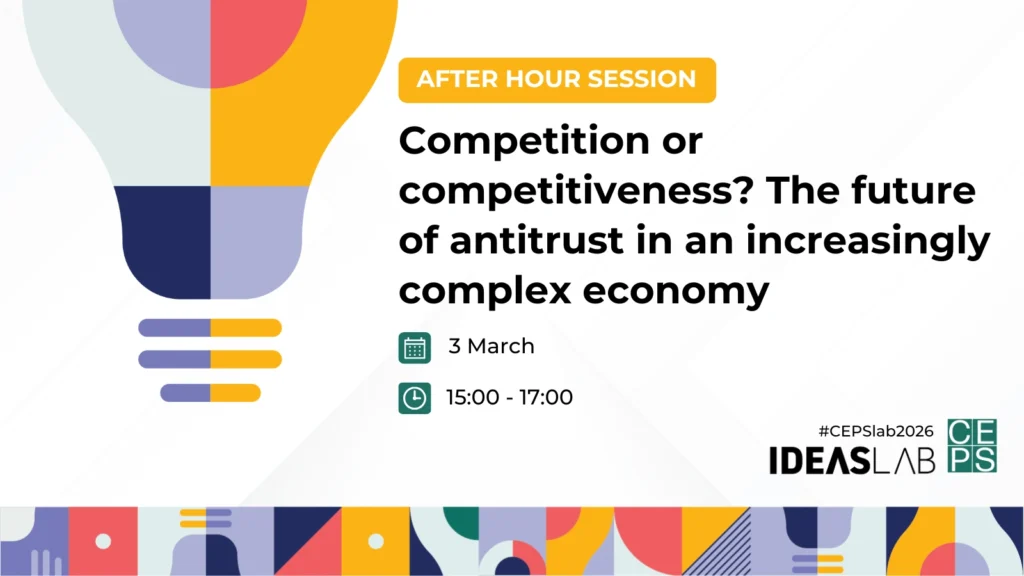 AFTER HOUR SESSION

Competition or competitiveness? The future of antitrust in an increasingly complex economy

3 March

15:00 - 17:00

#CEPSlab2026

IDEASLAB

CEPS